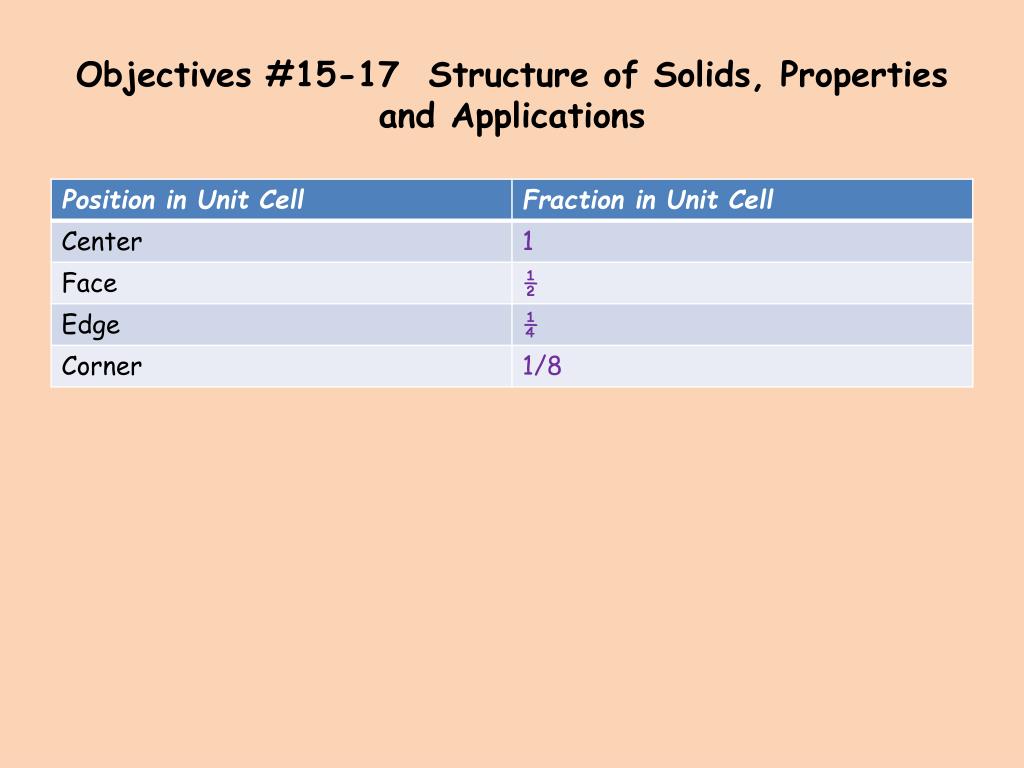 Objectives #15-17 Structure of Solids, Properties and Applications

| Position in Unit Cell | Fraction in Unit Cell |
|---|---|
| Center | 1 |
| Face | ½ |
| Edge | ¼ |
| Corner | 1/8 |